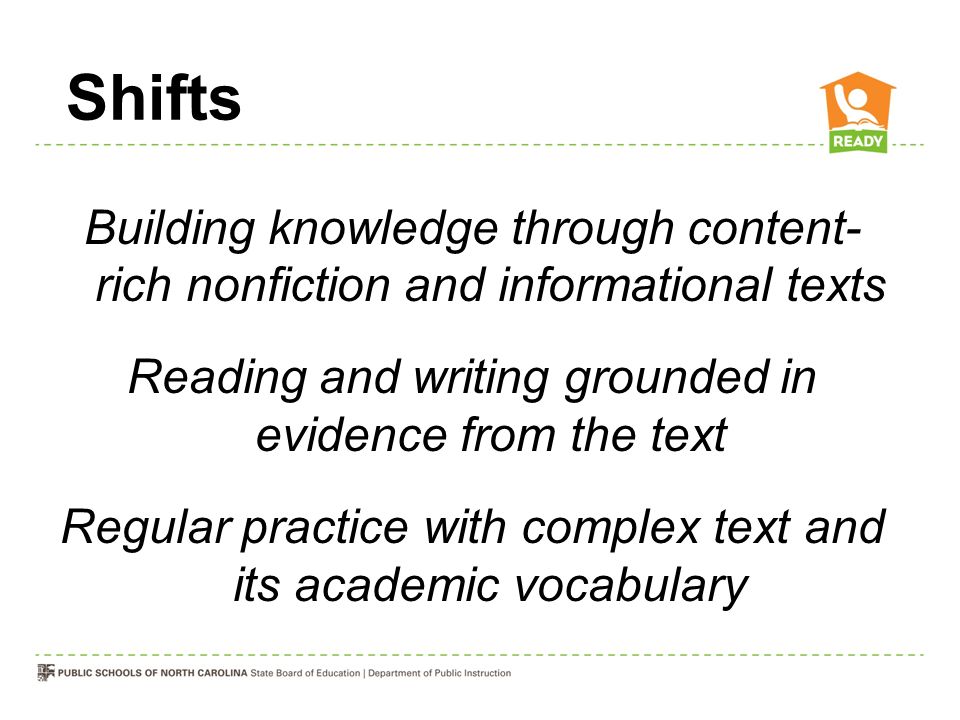 Shifts

READY

Building knowledge through content-rich nonfiction and informational texts

Reading and writing grounded in evidence from the text

Regular practice with complex text and its academic vocabulary

PUBLIC SCHOOLS OF NORTH CAROLINA State Board of Education | Department of Public Instruction